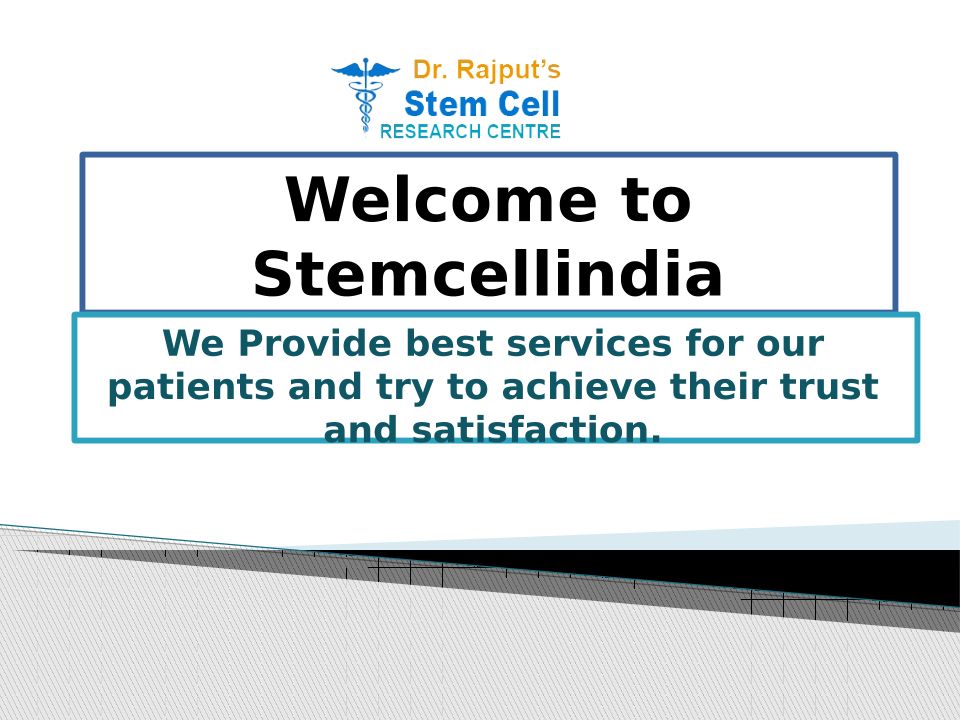 Dr. Rajput's
Stem Cell
RESEARCH CENTRE

Welcome to Stemcellindia

We Provide best services for our patients and try to achieve their trust and satisfaction.